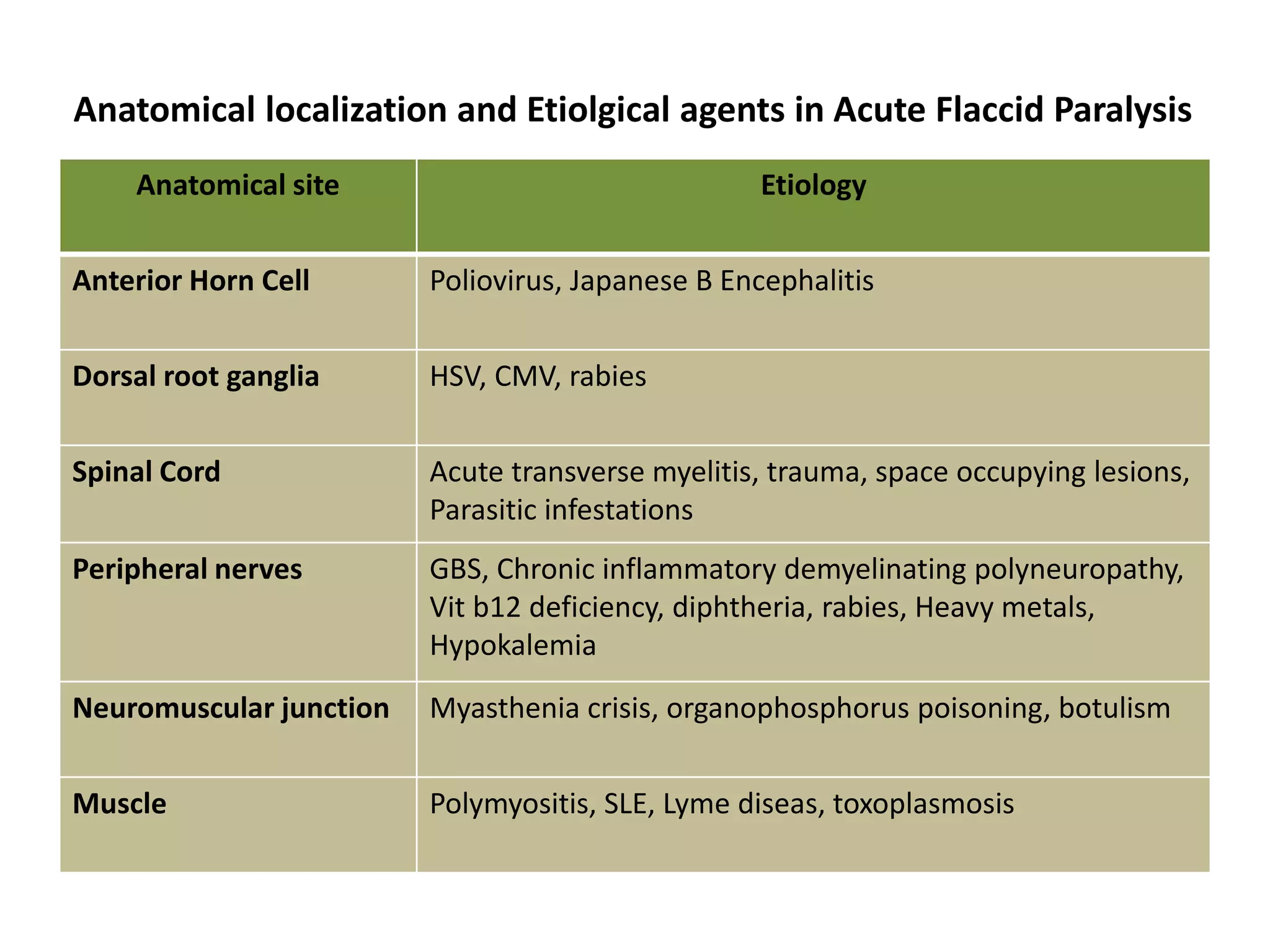 Anatomical localization and Etiolgical agents in Acute Flaccid Paralysis

| Anatomical site | Etiology |
|---|---|
| Anterior Horn Cell | Poliovirus, Japanese B Encephalitis |
| Dorsal root ganglia | HSV, CMV, rabies |
| Spinal Cord | Acute transverse myelitis, trauma, space occupying lesions, Parasitic infestations |
| Peripheral nerves | GBS, Chronic inflammatory demyelinating polyneuropathy, Vit b12 deficiency, diphtheria, rabies, Heavy metals, Hypokalemia |
| Neuromuscular junction | Myasthenia crisis, organophosphorus poisoning, botulism |
| Muscle | Polymyositis, SLE, Lyme diseas, toxoplasmosis |